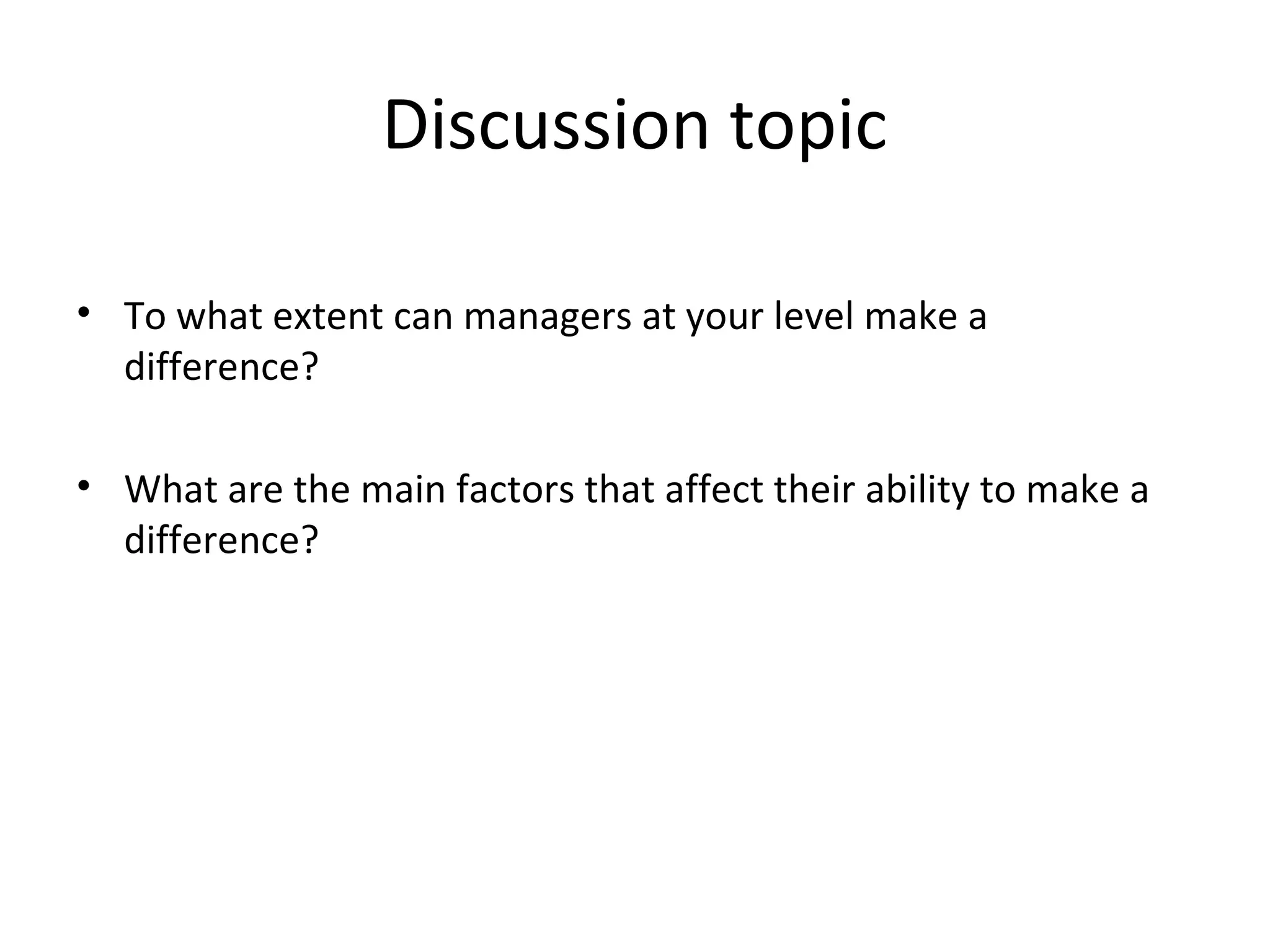 Discussion topic

• To what extent can managers at your level make a difference?

• What are the main factors that affect their ability to make a difference?